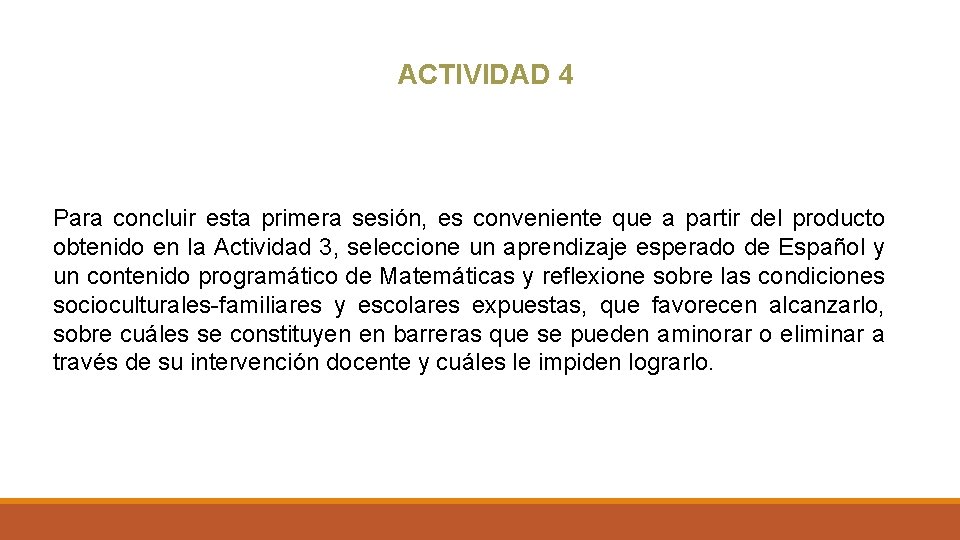 ACTIVIDAD 4

Para concluir esta primera sesión, es conveniente que a partir del producto obtenido en la Actividad 3, seleccione un aprendizaje esperado de Español y un contenido programático de Matemáticas y reflexione sobre las condiciones socioculturales-familiares y escolares expuestas, que favorecen alcanzarlo, sobre cuáles se constituyen en barreras que se pueden aminorar o eliminar a través de su intervención docente y cuáles le impiden lograrlo.